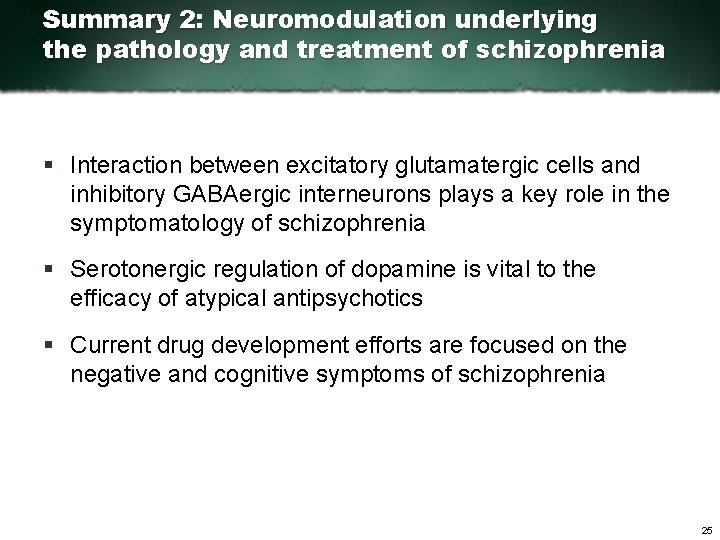 Summary 2: Neuromodulation underlying the pathology and treatment of schizophrenia

▪ Interaction between excitatory glutamatergic cells and inhibitory GABAergic interneurons plays a key role in the symptomatology of schizophrenia

▪ Serotonergic regulation of dopamine is vital to the efficacy of atypical antipsychotics

▪ Current drug development efforts are focused on the negative and cognitive symptoms of schizophrenia

25